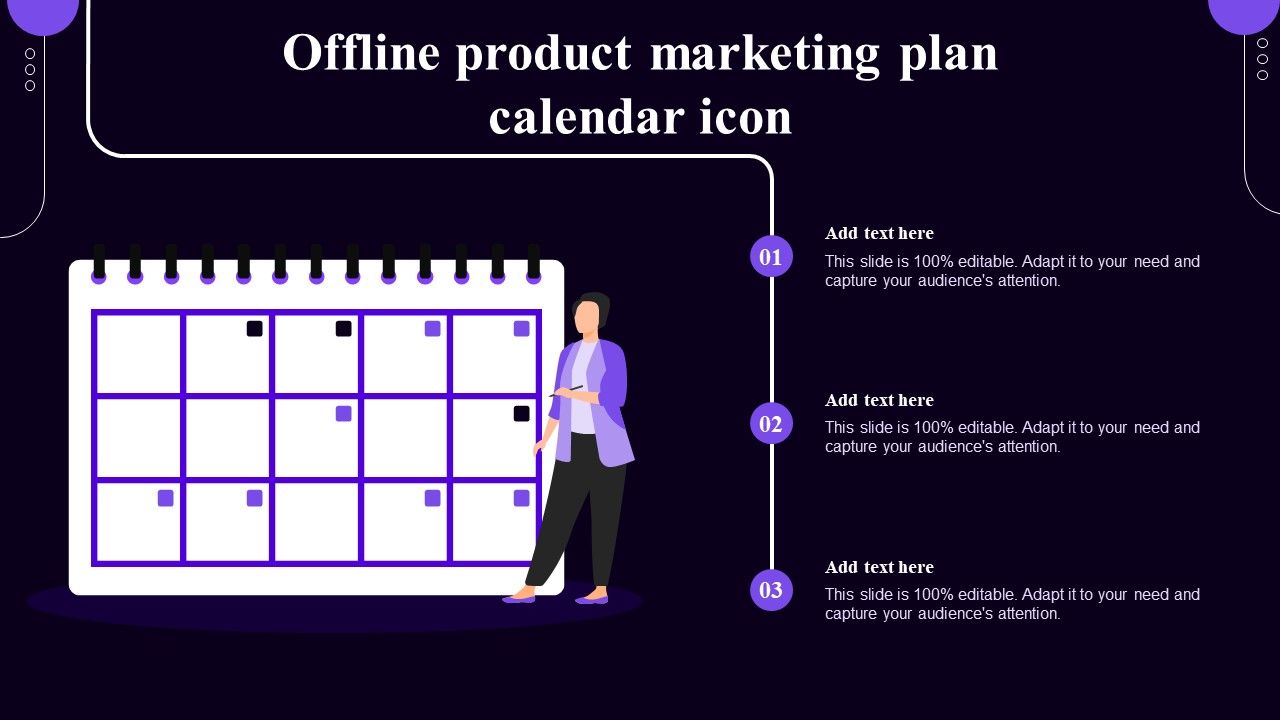 Offline product marketing plan calendar icon

01
Add text here
This slide is 100% editable. Adapt it to your need and capture your audience's attention.

02
Add text here
This slide is 100% editable. Adapt it to your need and capture your audience's attention.

03
Add text here
This slide is 100% editable. Adapt it to your need and capture your audience's attention.